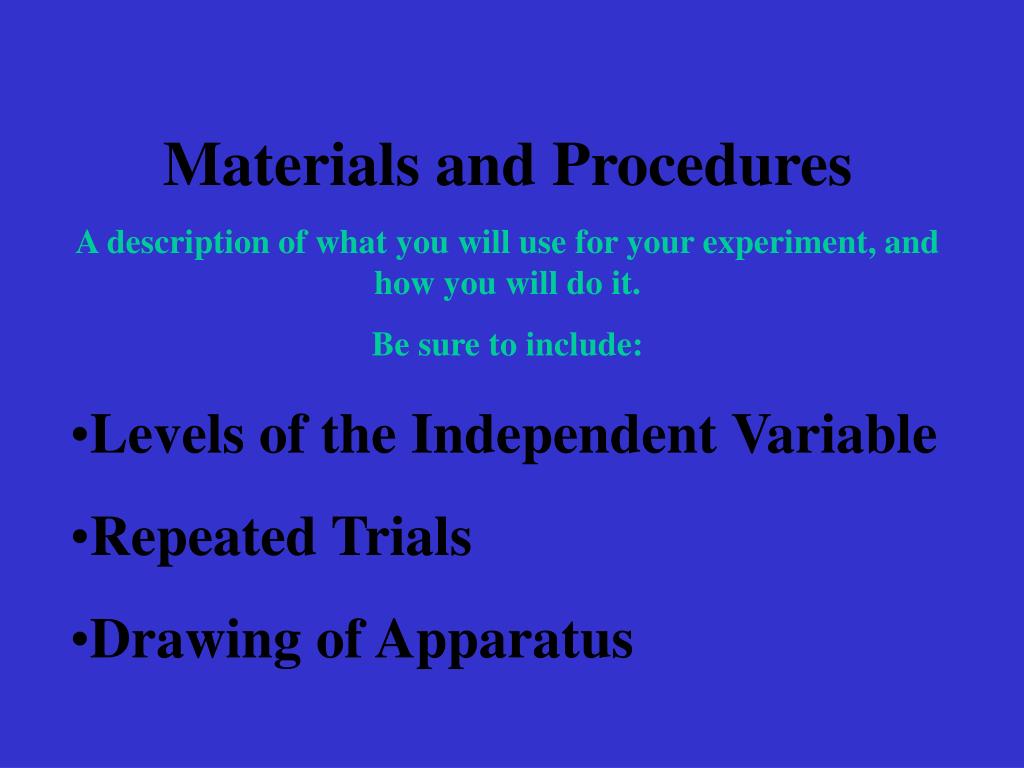 Materials and Procedures

A description of what you will use for your experiment, and how you will do it.

Be sure to include:

•Levels of the Independent Variable

•Repeated Trials

•Drawing of Apparatus